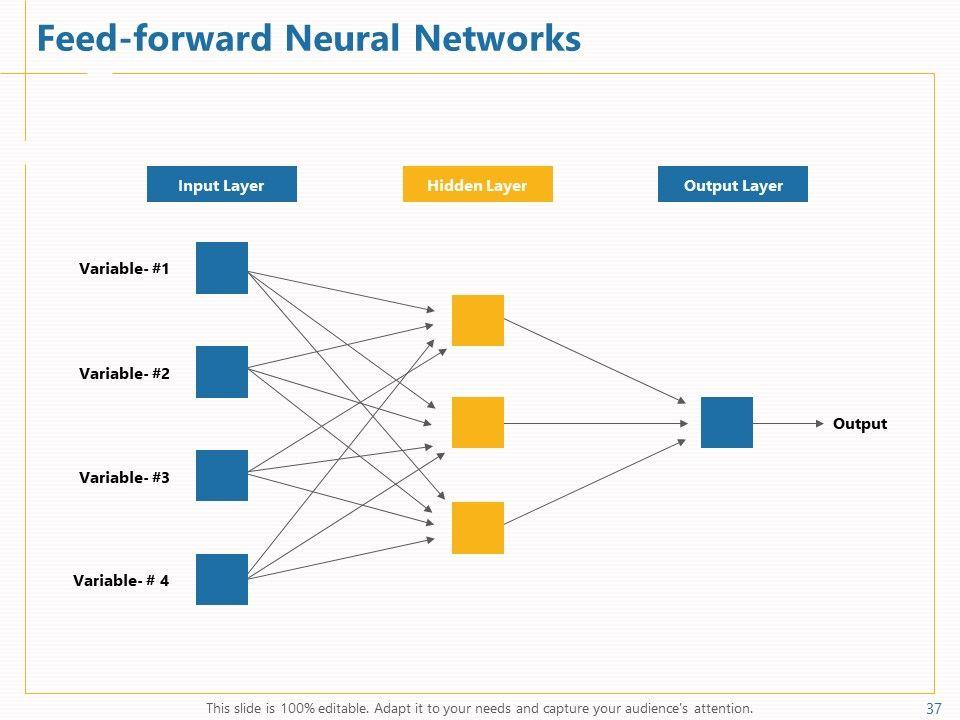 Feed-forward Neural Networks

Input Layer

Hidden Layer

Output Layer

Variable- #1

Variable- #2

Variable- #3

Variable- # 4

Output

This slide is 100% editable. Adapt it to your needs and capture your audience's attention.

37